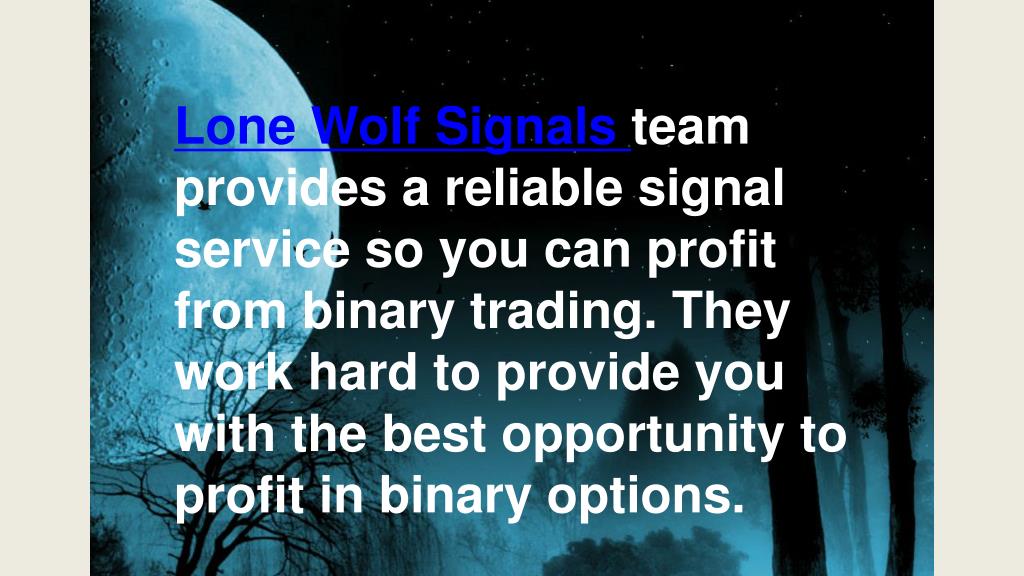 Lone Wolf Signals team provides a reliable signal service so you can profit from binary trading. They work hard to provide you with the best opportunity to profit in binary options.